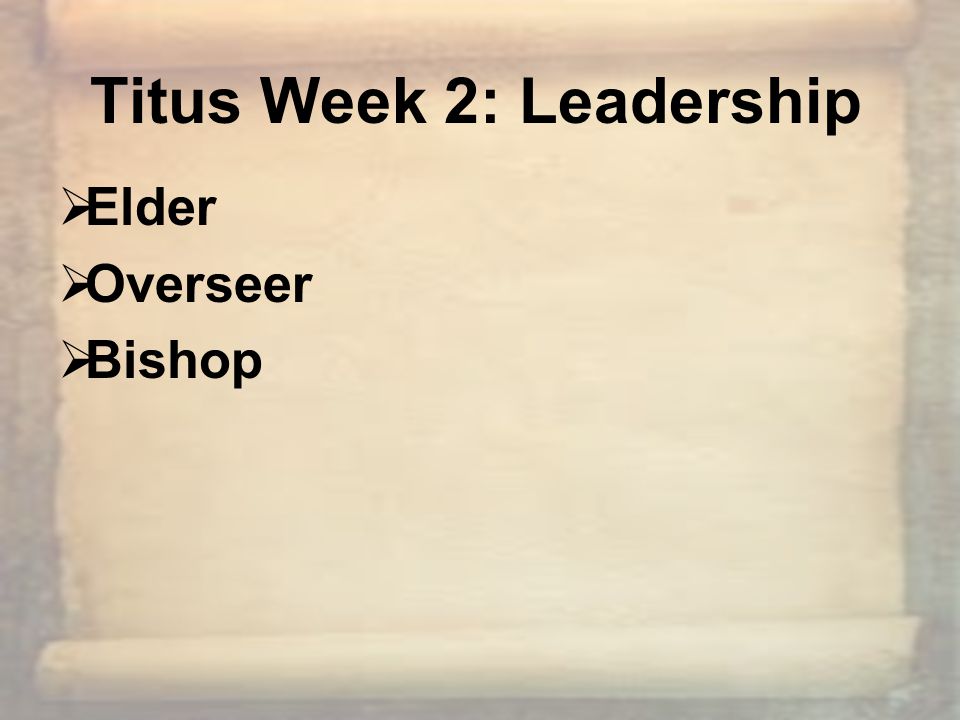 Titus Week 2: Leadership

➢Elder
➢Overseer
➢Bishop